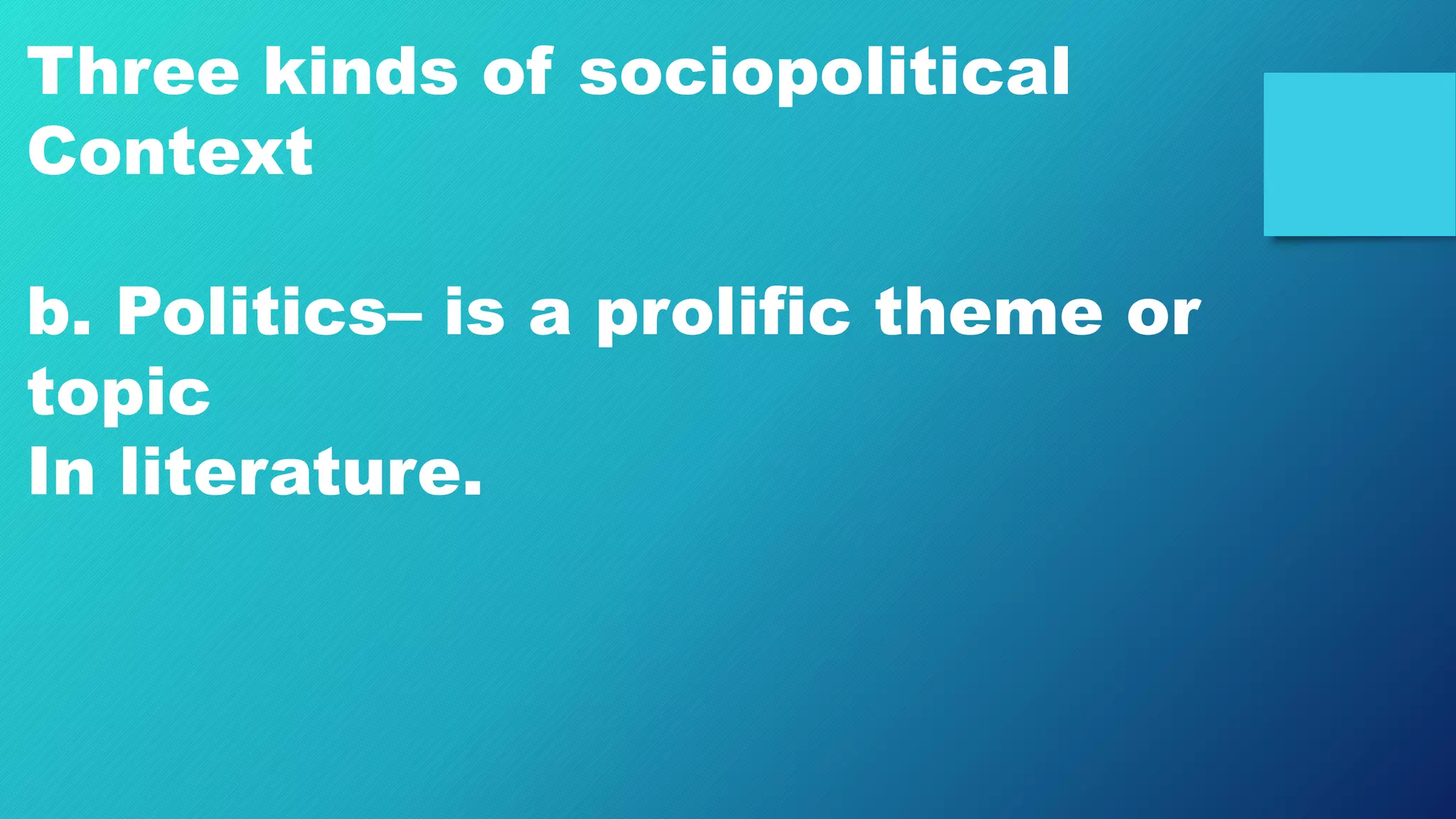 Three kinds of sociopolitical Context

b. Politics– is a prolific theme or topic
In literature.